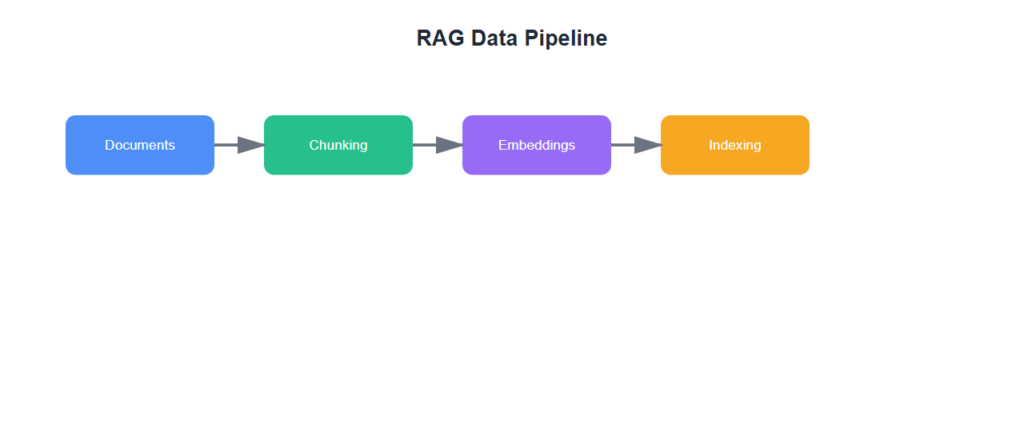 RAG Data Pipeline

Documents

Chunking

Embeddings

Indexing